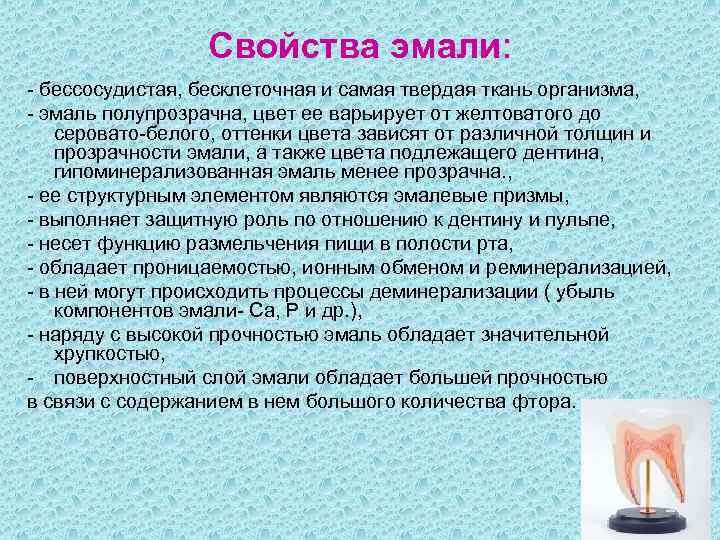 Свойства эмали:

- бессосудистая, бесклеточная и самая твердая ткань организма,

- эмаль полупрозрачна, цвет ее варьирует от желтоватого до серовато-белого, оттенки цвета зависят от различной толщин и прозрачности эмали, а также цвета подлежащего дентина, гипоминерализованная эмаль менее прозрачна.,

- ее структурным элементом являются эмалевые призмы,

- выполняет защитную роль по отношению к дентину и пульпе,

- несет функцию размельчения пищи в полости рта,

- обладает проницаемостью, ионным обменом и реминерализацией,

- в ней могут происходить процессы деминерализации ( убыль компонентов эмали- Са, Р и др.),

- наряду с высокой прочностью эмаль обладает значительной хрупкостью,

- поверхностный слой эмали обладает большей прочностью в связи с содержанием в нем большого количества фтора.